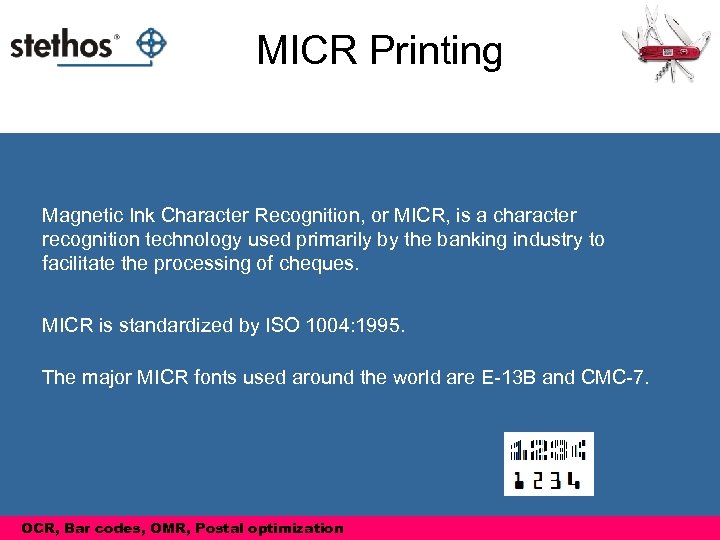 stethos®

MICR Printing

Magnetic Ink Character Recognition, or MICR, is a character recognition technology used primarily by the banking industry to facilitate the processing of cheques.

MICR is standardized by ISO 1004:1995.

The major MICR fonts used around the world are E-13B and CMC-7.

1234
1234

OCR, Bar codes, OMR, Postal optimization